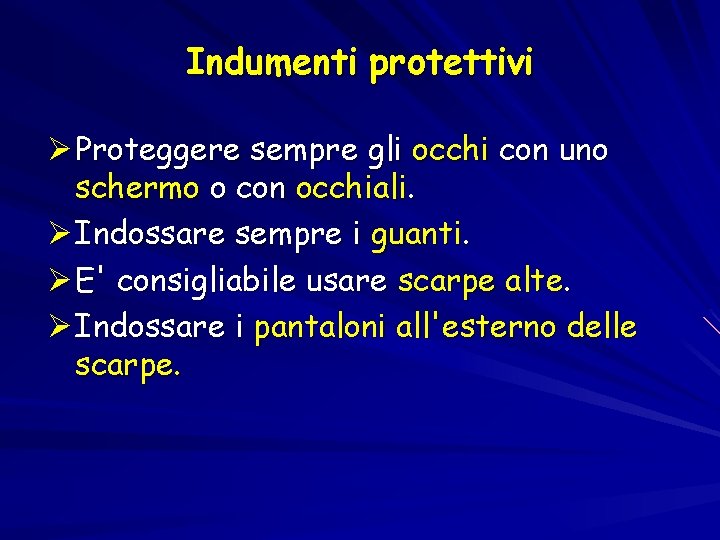 Indumenti protettivi

➢ Proteggere sempre gli occhi con uno schermo o con occhiali.

➢ Indossare sempre i guanti.

➢ E' consigliabile usare scarpe alte.

➢ Indossare i pantaloni all'esterno delle scarpe.